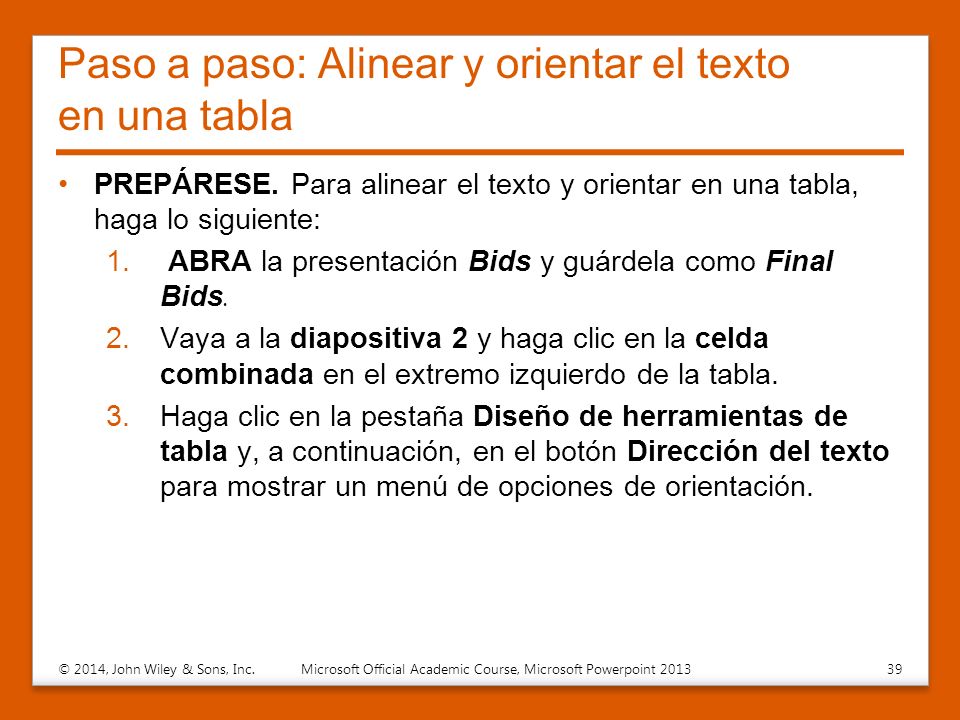 Paso a paso: Alinear y orientar el texto en una tabla

• PREPÁRESE. Para alinear el texto y orientar en una tabla, haga lo siguiente:

1. ABRA la presentación Bids y guárdela como Final Bids.

2. Vaya a la diapositiva 2 y haga clic en la celda combinada en el extremo izquierdo de la tabla.

3. Haga clic en la pestaña Diseño de herramientas de tabla y, a continuación, en el botón Dirección del texto para mostrar un menú de opciones de orientación.

© 2014, John Wiley & Sons, Inc. Microsoft Official Academic Course, Microsoft Powerpoint 2013 39